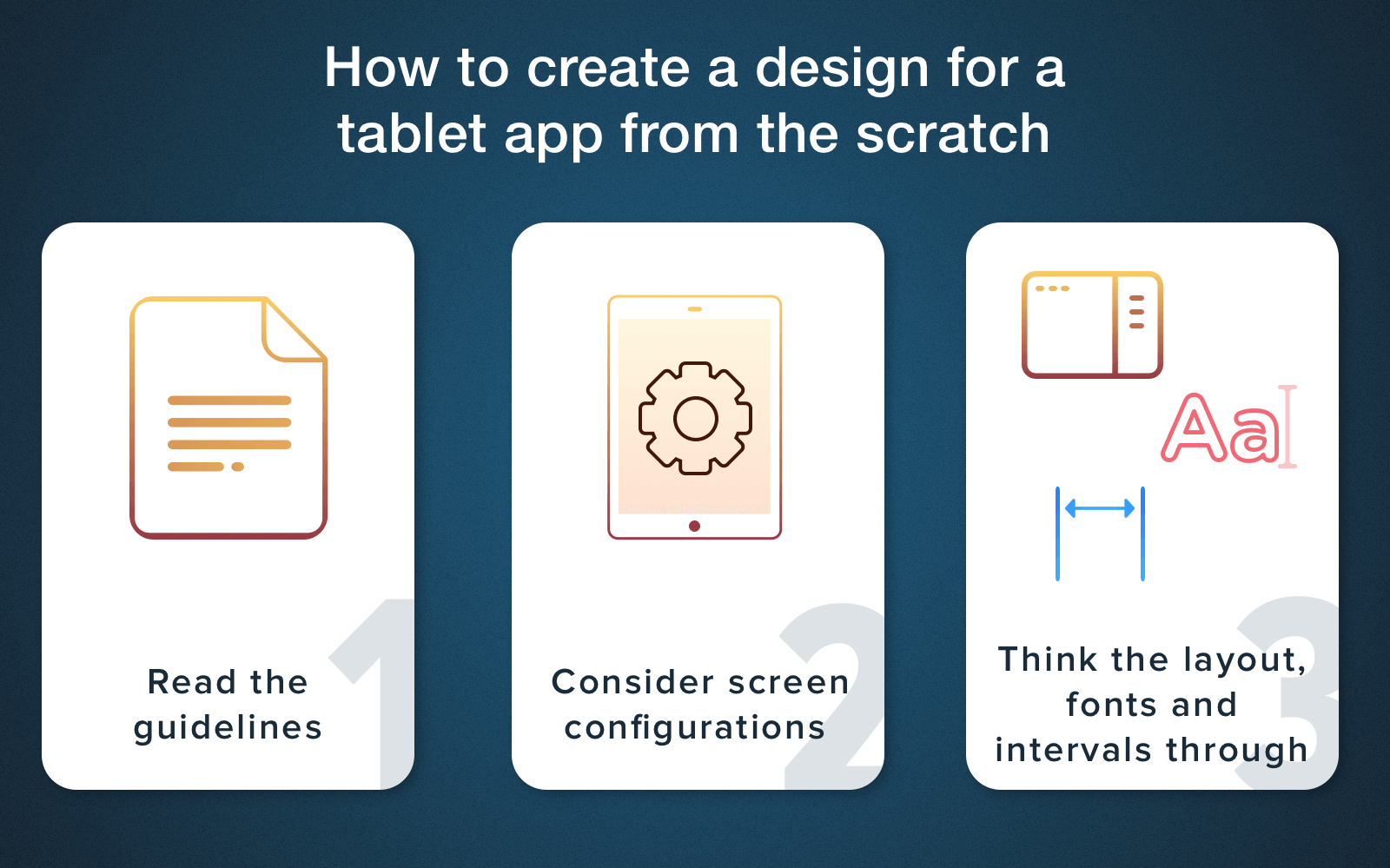 How to create a design for a tablet app from the scratch

1

Read the guidelines

2

Consider screen configurations

Aa

3

Think the layout, fonts and intervals through